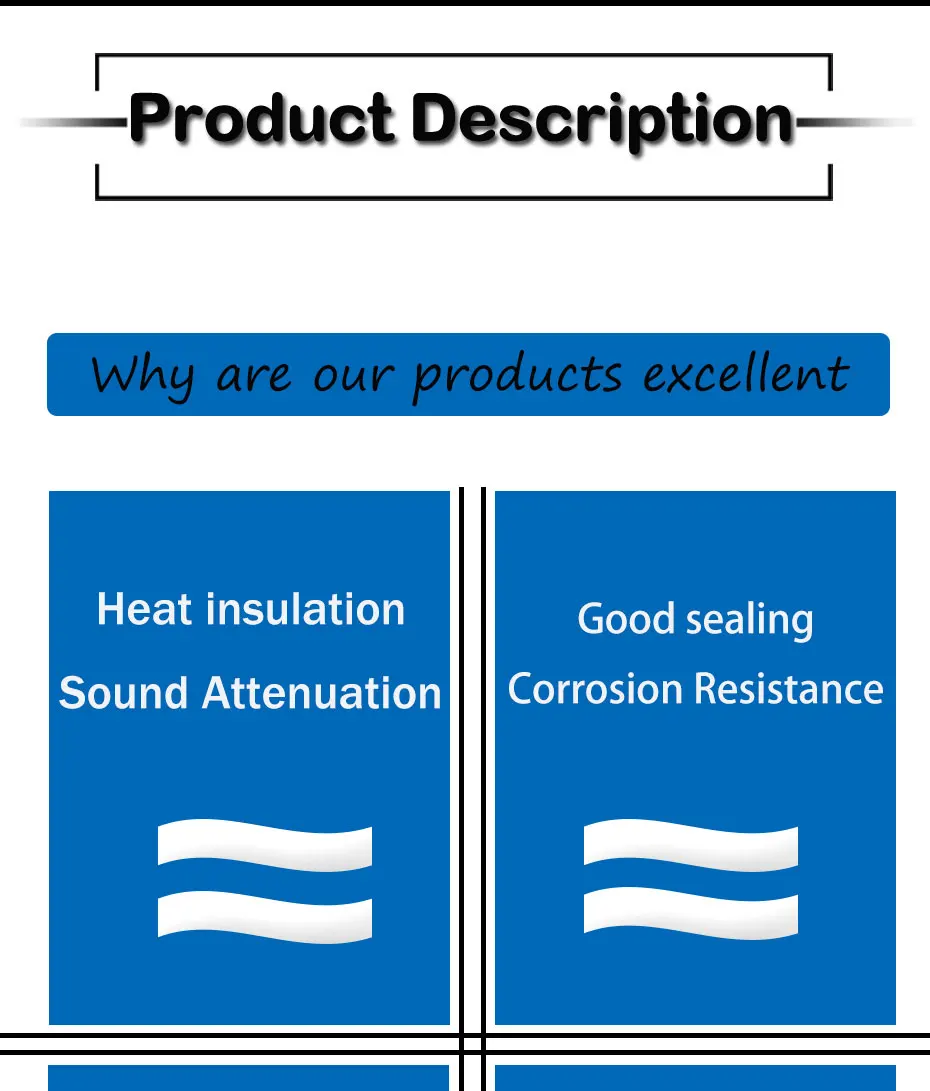 Product Description

Why are our products excellent

Heat insulation
Sound Attenuation

Good sealing
Corrosion Resistance